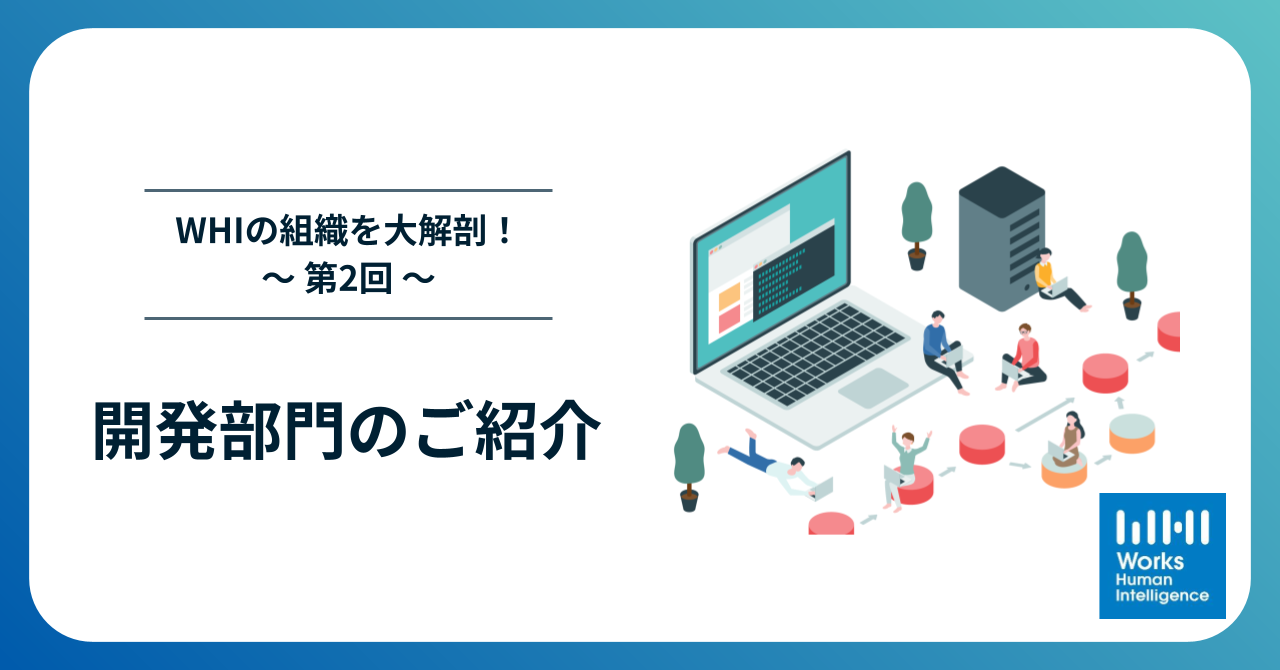 WHIの組織を大解剖！
〜 第2回 〜

開発部門のご紹介

Works
Human
Intelligence